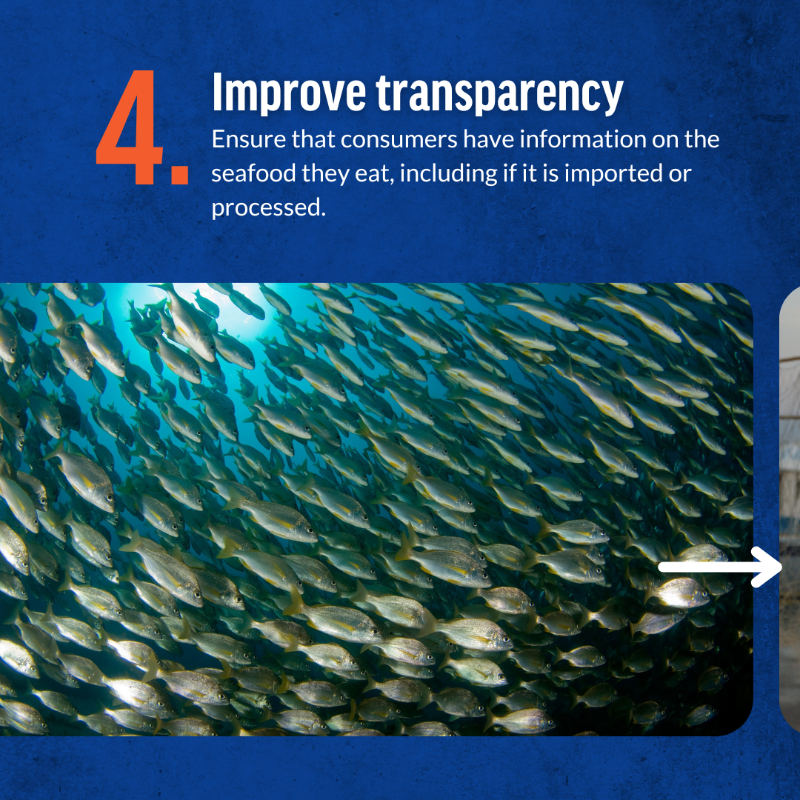 4.

Improve transparency

Ensure that consumers have information on the seafood they eat, including if it is imported or processed.